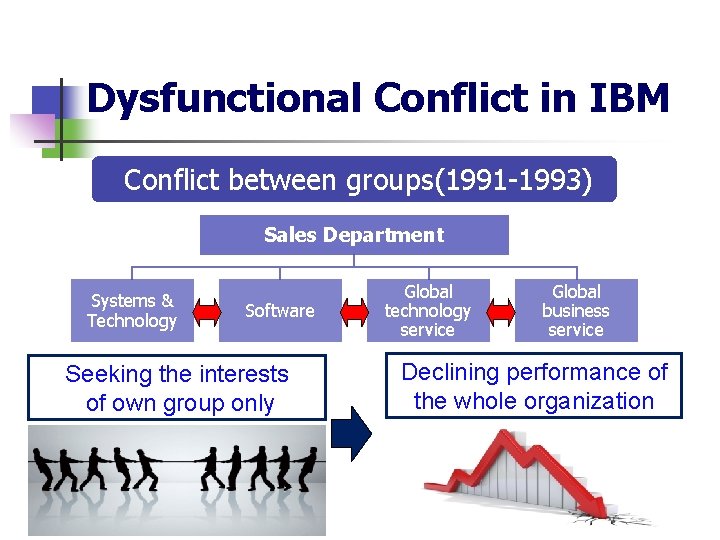 Dysfunctional Conflict in IBM

Conflict between groups(1991-1993)

Sales Department

Systems & Technology

Software

Global technology service

Global business service

Seeking the interests of own group only

Declining performance of the whole organization